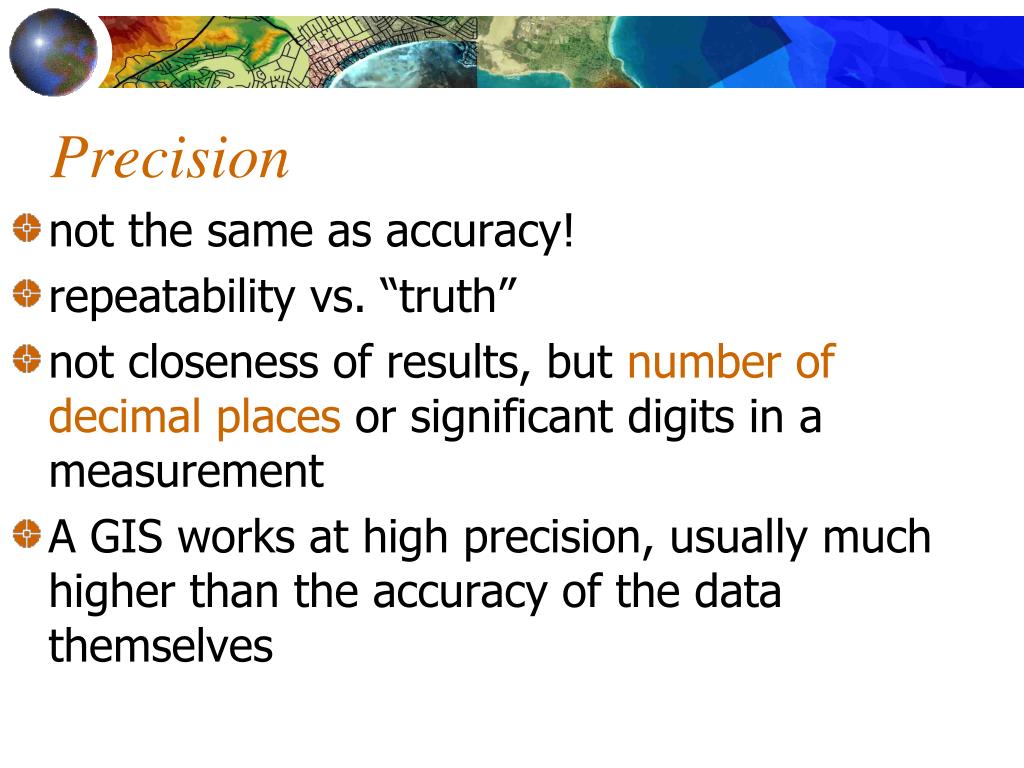 Precision

not the same as accuracy!

repeatability vs. “truth”

not closeness of results, but number of decimal places or significant digits in a measurement

A GIS works at high precision, usually much higher than the accuracy of the data themselves